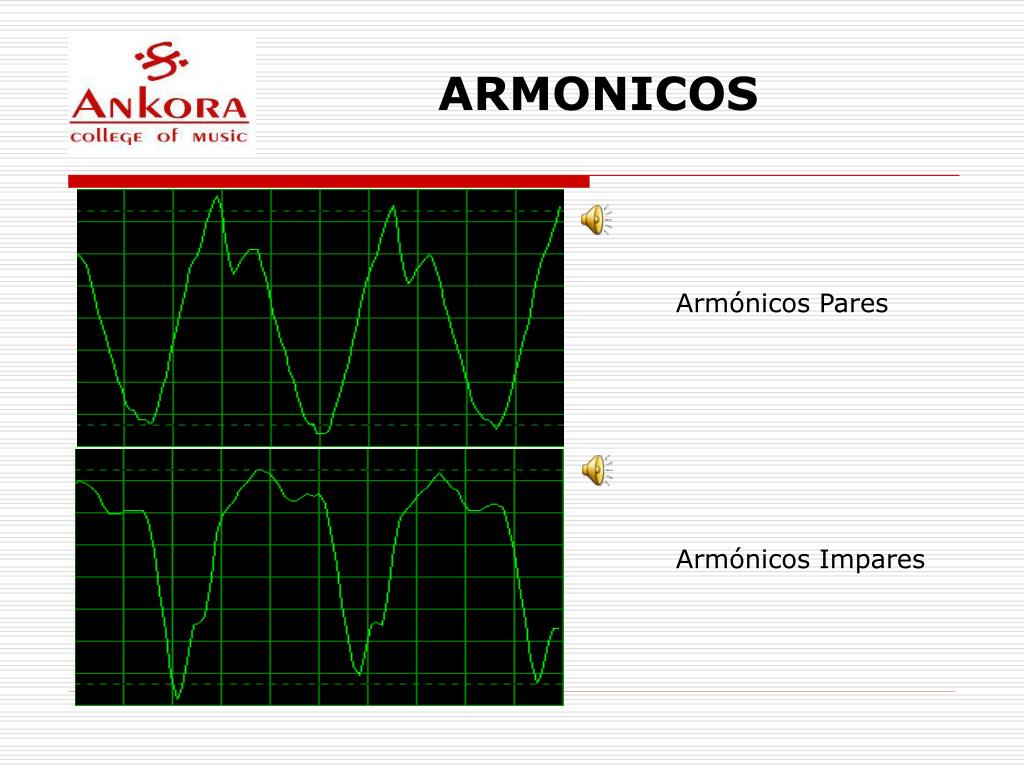 ANKORA
college of music

ARMONICOS

Armónicos Pares

Armónicos Impares